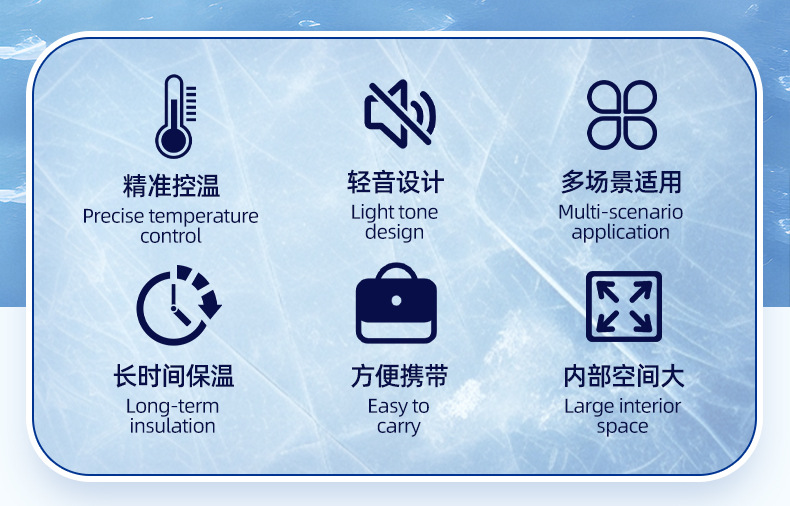 精准控温
Precise temperature control

轻音设计
Light tone design

多场景适用
Multi-scenario application

长时间保温
Long-term insulation

方便携带
Easy to carry

内部空间大
Large interior space